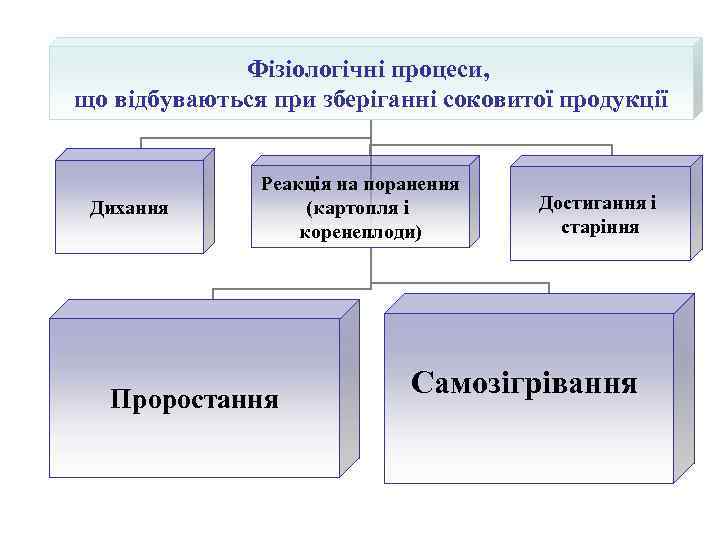 Фізіологічні процеси,
що відбуваються при зберіганні соковитої продукції

Дихання

Реакція на поранення (картопля і коренеплоди)

Достигання і старіння

Проростання

Самозігрівання